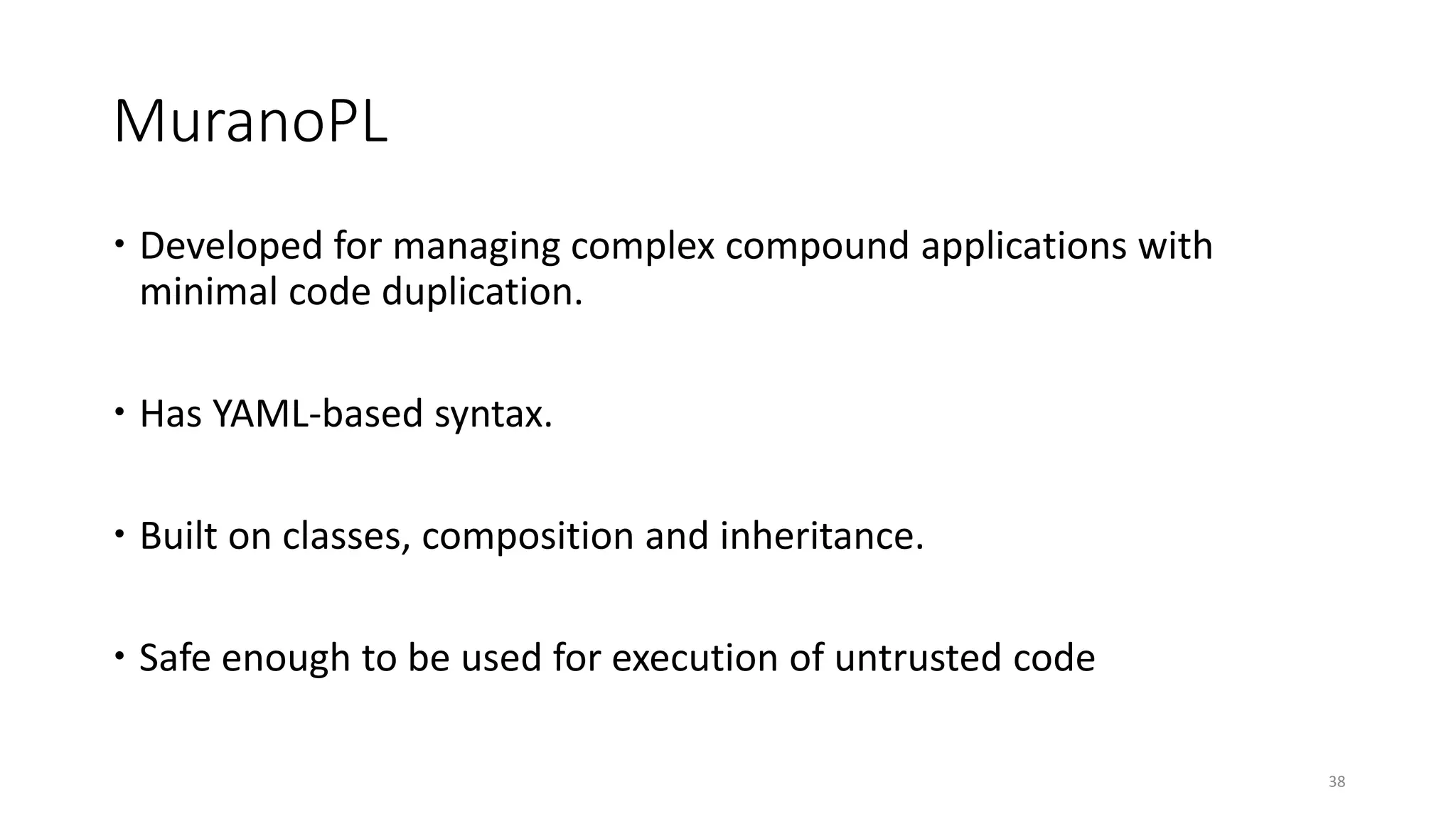 MuranoPL

• Developed for managing complex compound applications with minimal code duplication.

• Has YAML-based syntax.

• Built on classes, composition and inheritance.

• Safe enough to be used for execution of untrusted code

38